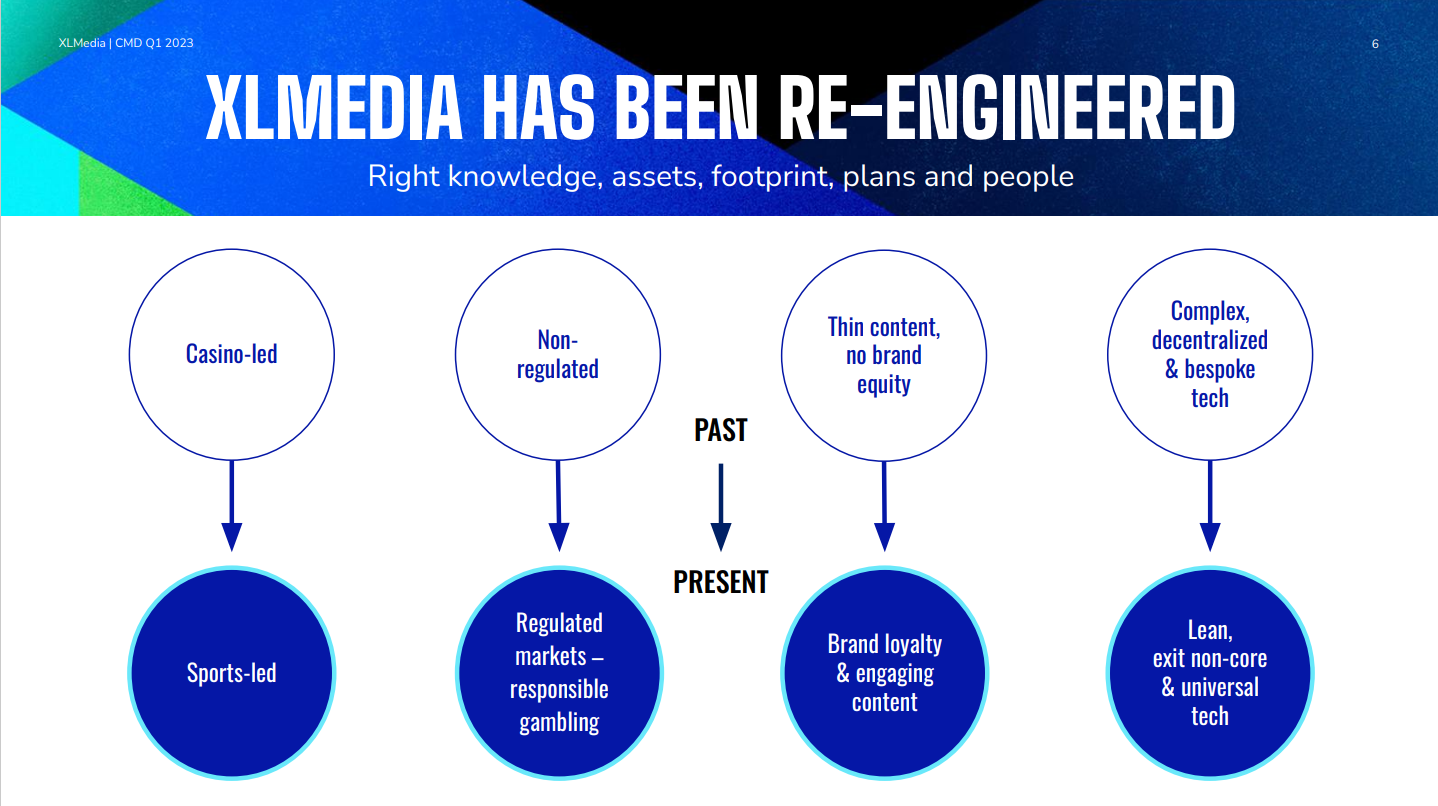 XLMedia | CMD Q1 2023

6

XLMEDIA HAS BEEN RE-ENGINEERED

Right knowledge, assets, footprint, plans and people

Casino-led

Non-regulated

Thin content, no brand equity

Complex, decentralized & bespoke tech

PAST

PRESENT

Sports-led

Regulated markets – responsible gambling

Brand loyalty & engaging content

Lean, exit non-core & universal tech